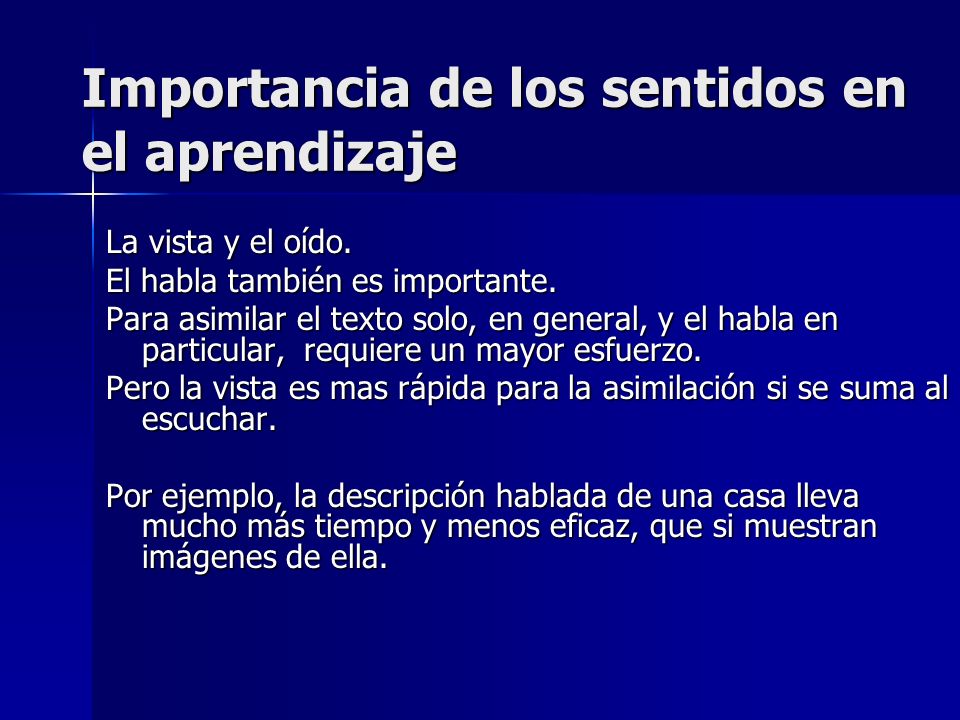 Importancia de los sentidos en el aprendizaje

La vista y el oído.

El habla también es importante.

Para asimilar el texto solo, en general, y el habla en particular, requiere un mayor esfuerzo.

Pero la vista es mas rápida para la asimilación si se suma al escuchar.

Por ejemplo, la descripción hablada de una casa lleva mucho más tiempo y menos eficaz, que si muestran imágenes de ella.